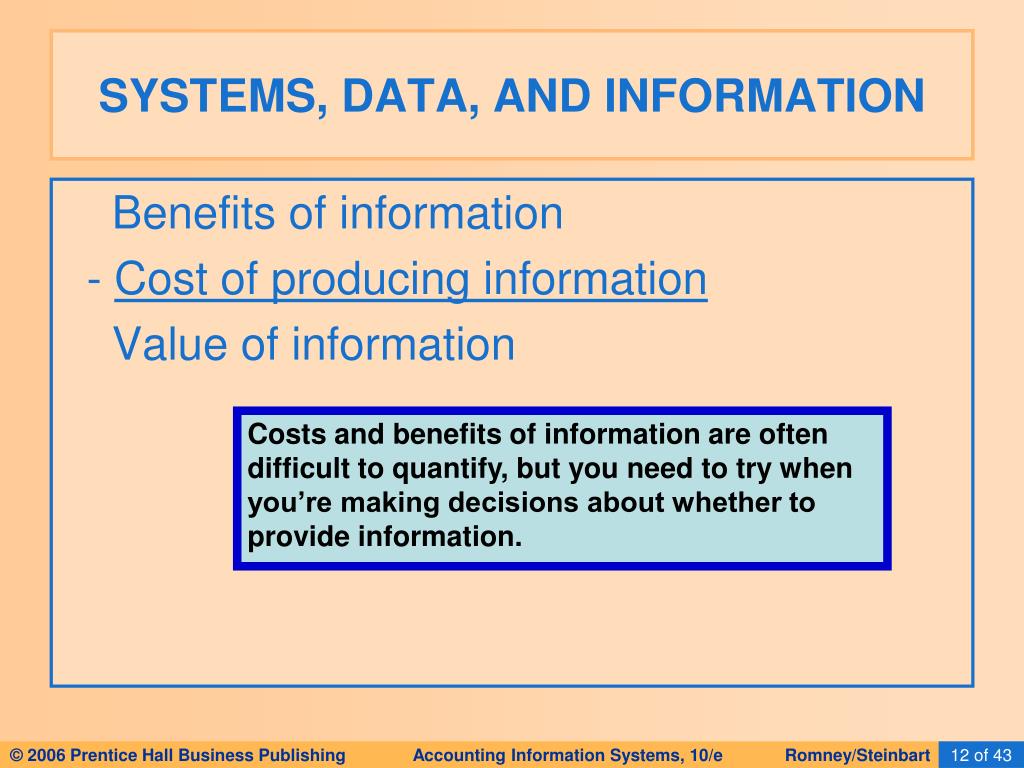 SYSTEMS, DATA, AND INFORMATION

Benefits of information
- Cost of producing information
Value of information

Costs and benefits of information are often difficult to quantify, but you need to try when you're making decisions about whether to provide information.

© 2006 Prentice Hall Business Publishing Accounting Information Systems, 10/e Romney/Steinbart 12 of 43